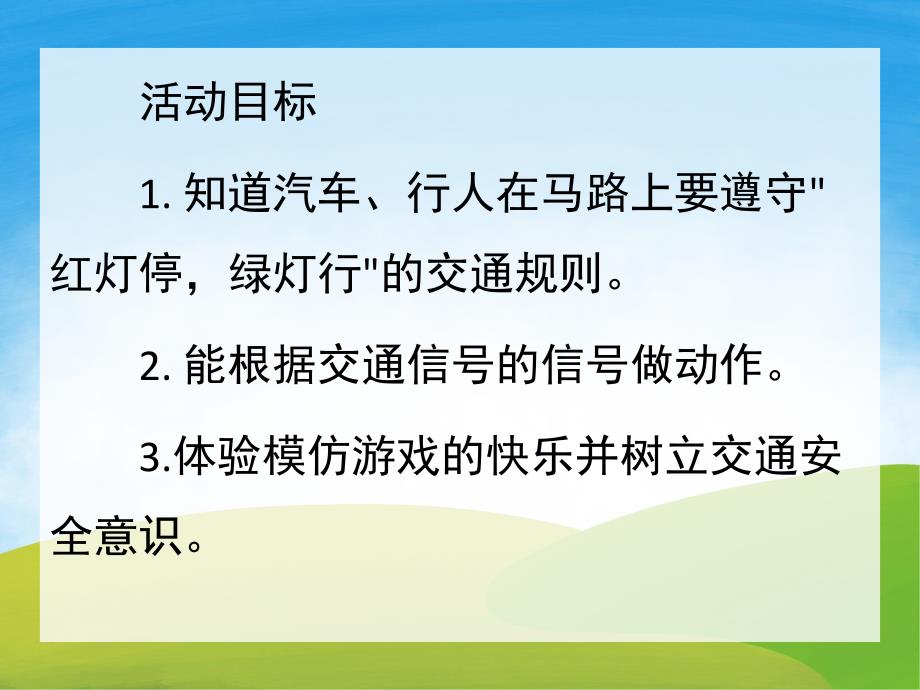 活动目标

1. 知道汽车、行人在马路上要遵守"红灯停，绿灯行"的交通规则。

2. 能根据交通信号的信号做动作。

3.体验模仿游戏的快乐并树立交通安全意识。